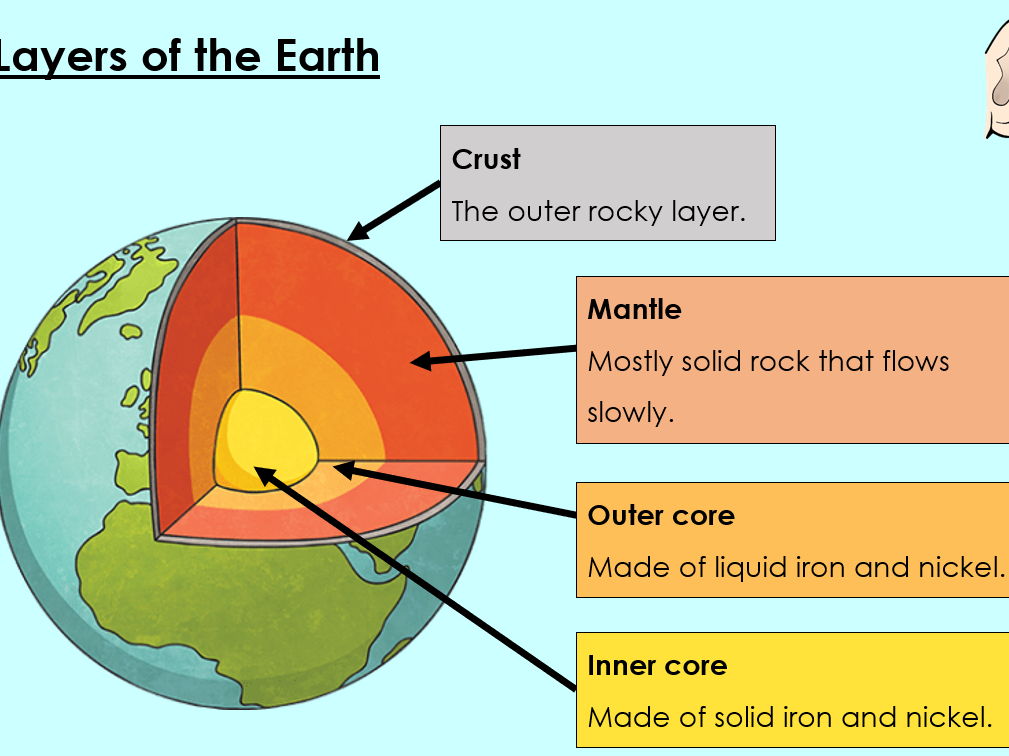 Layers of the Earth

Crust
The outer rocky layer.

Mantle
Mostly solid rock that flows slowly.

Outer core
Made of liquid iron and nickel.

Inner core
Made of solid iron and nickel.